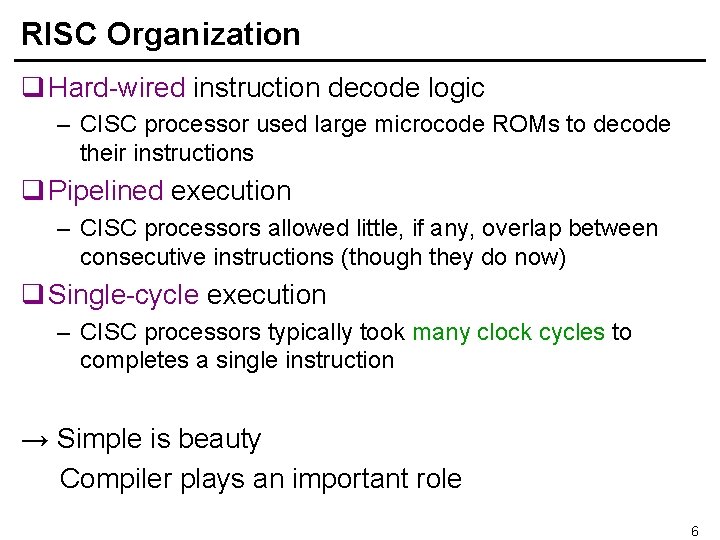 RISC Organization

❑ Hard-wired instruction decode logic

– CISC processor used large microcode ROMs to decode their instructions

❑ Pipelined execution

– CISC processors allowed little, if any, overlap between consecutive instructions (though they do now)

❑ Single-cycle execution

– CISC processors typically took many clock cycles to completes a single instruction

→ Simple is beauty

Compiler plays an important role

6